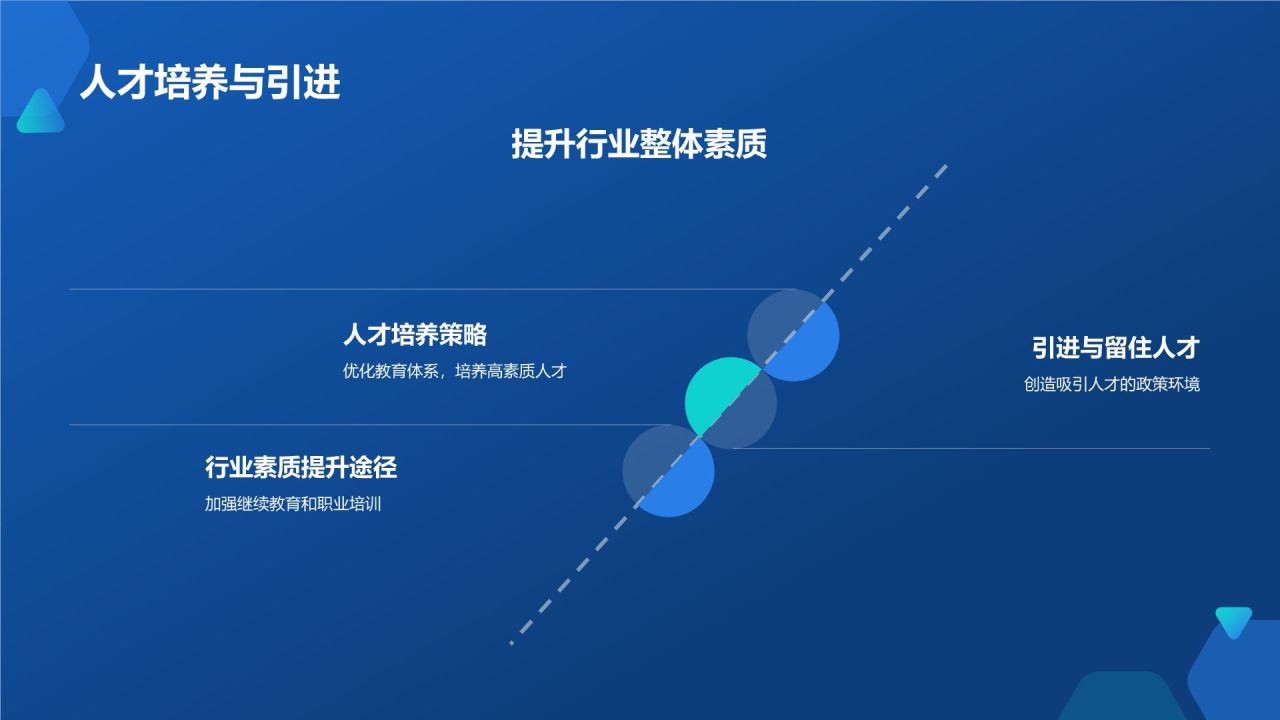 人才培养与引进

提升行业整体素质

人才培养策略

优化教育体系，培养高素质人才

引进与留住人才

创造吸引人才的政策环境

行业素质提升途径

加强继续教育和职业培训